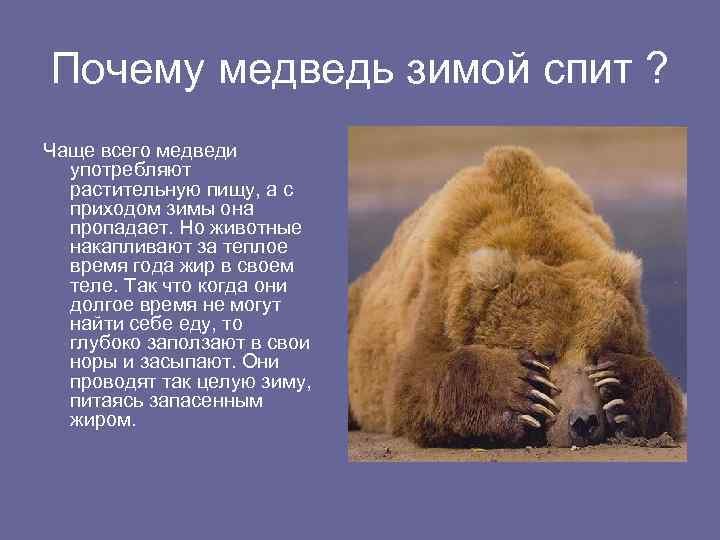 Почему медведь зимой спит ?

Чаще всего медведи употребляют растительную пищу, а с приходом зимы она пропадает. Но животные накапливают за теплое время года жир в своем теле. Так что когда они долгое время не могут найти себе еду, то глубоко заползают в свои норы и засыпают. Они проводят так целую зиму, питаясь запасенным жиром.